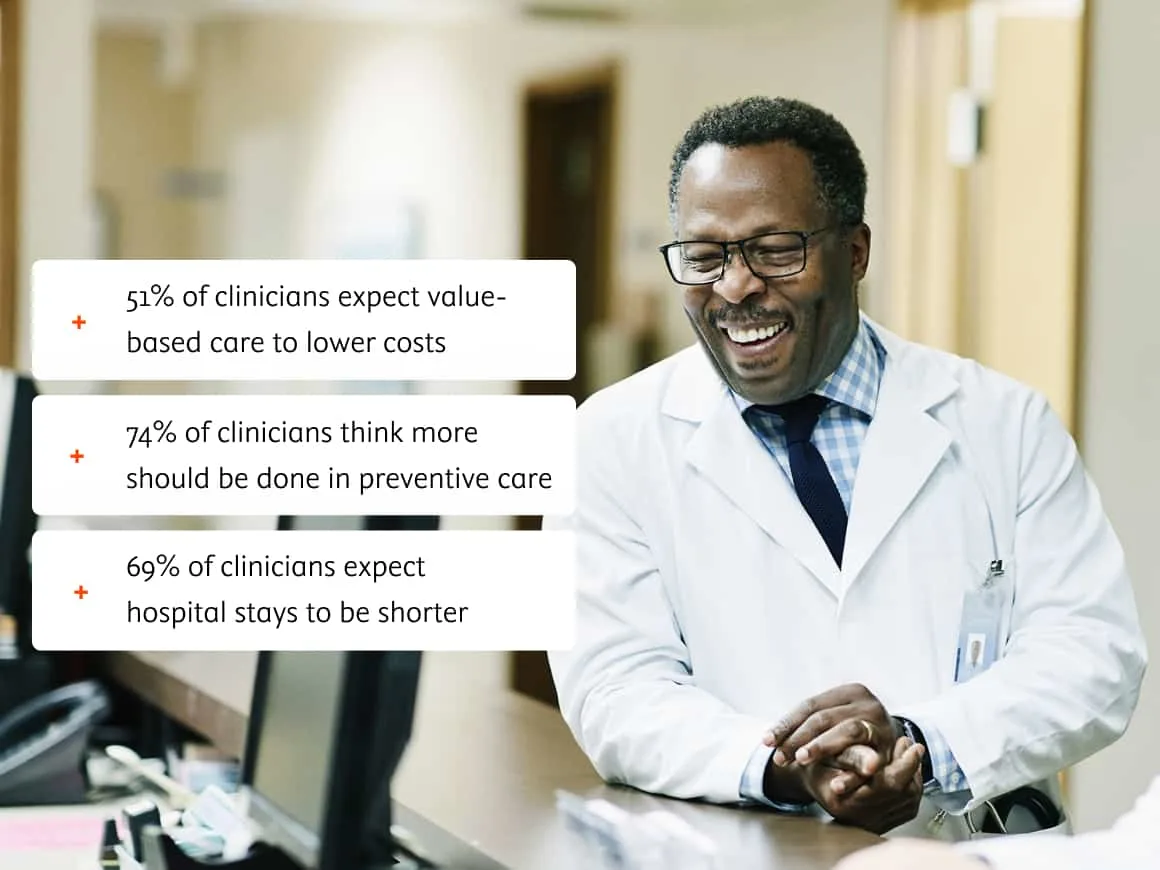 + 51% of clinicians expect value-based care to lower costs

+ 74% of clinicians think more should be done in preventive care

+ 69% of clinicians expect hospital stays to be shorter